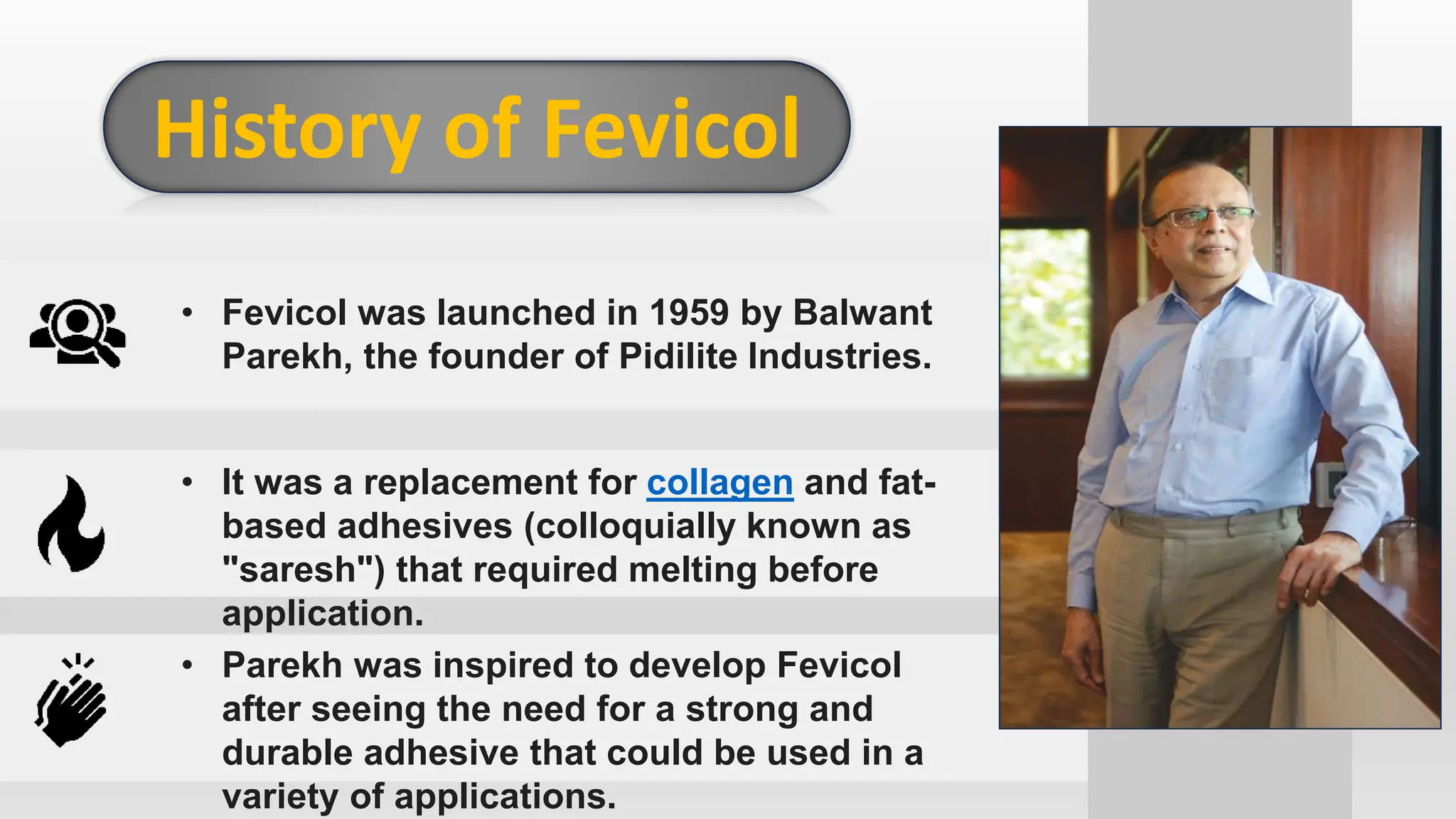 History of Fevicol

• Fevicol was launched in 1959 by Balwant Parekh, the founder of Pidilite Industries.

• It was a replacement for collagen and fat-based adhesives (colloquially known as "saresh") that required melting before application.

• Parekh was inspired to develop Fevicol after seeing the need for a strong and durable adhesive that could be used in a variety of applications.